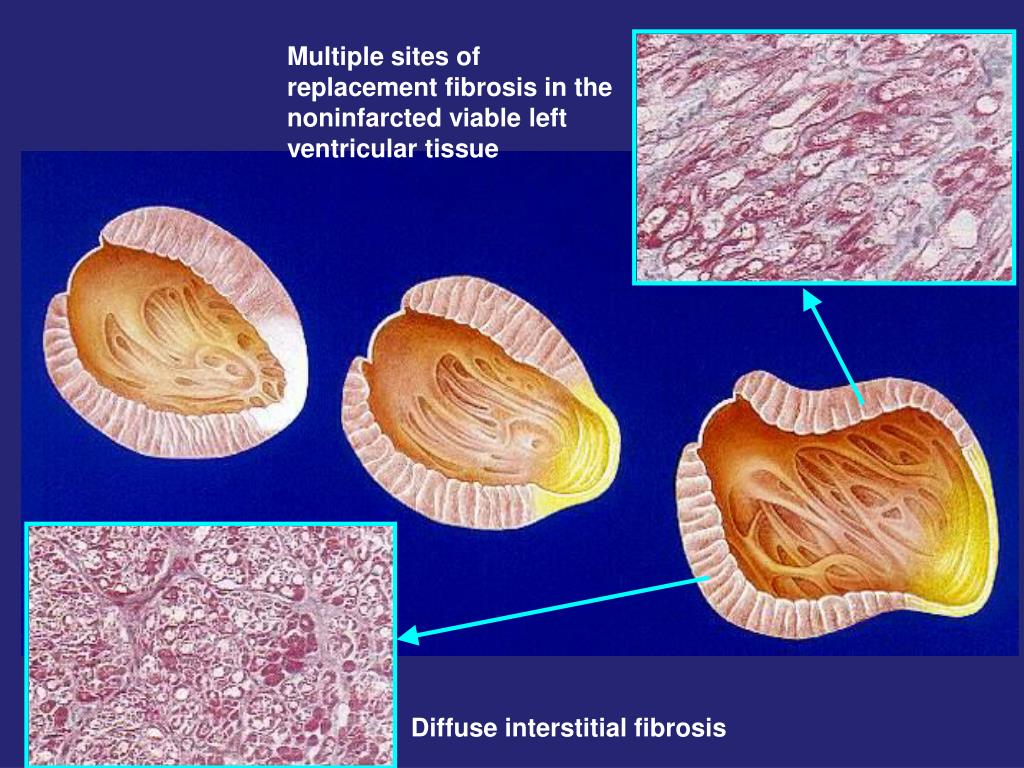 Multiple sites of replacement fibrosis in the noninfarcted viable left ventricular tissue

Diffuse interstitial fibrosis